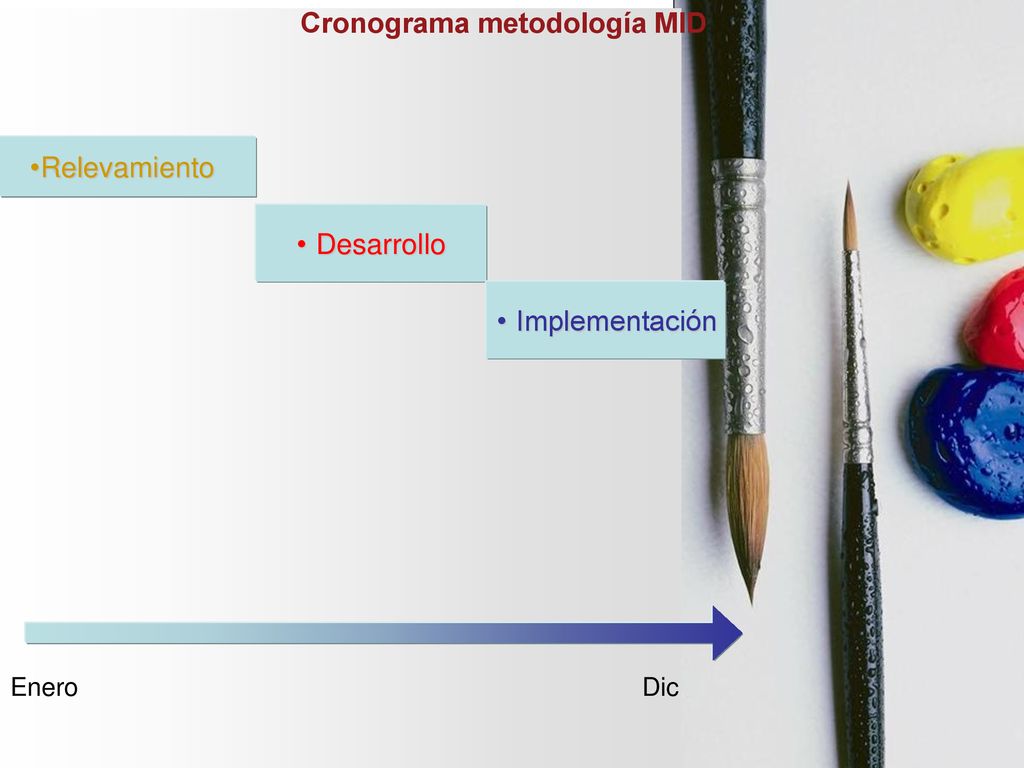 Cronograma metodología MID

•Relevamiento

• Desarrollo

• Implementación

Enero

Dic